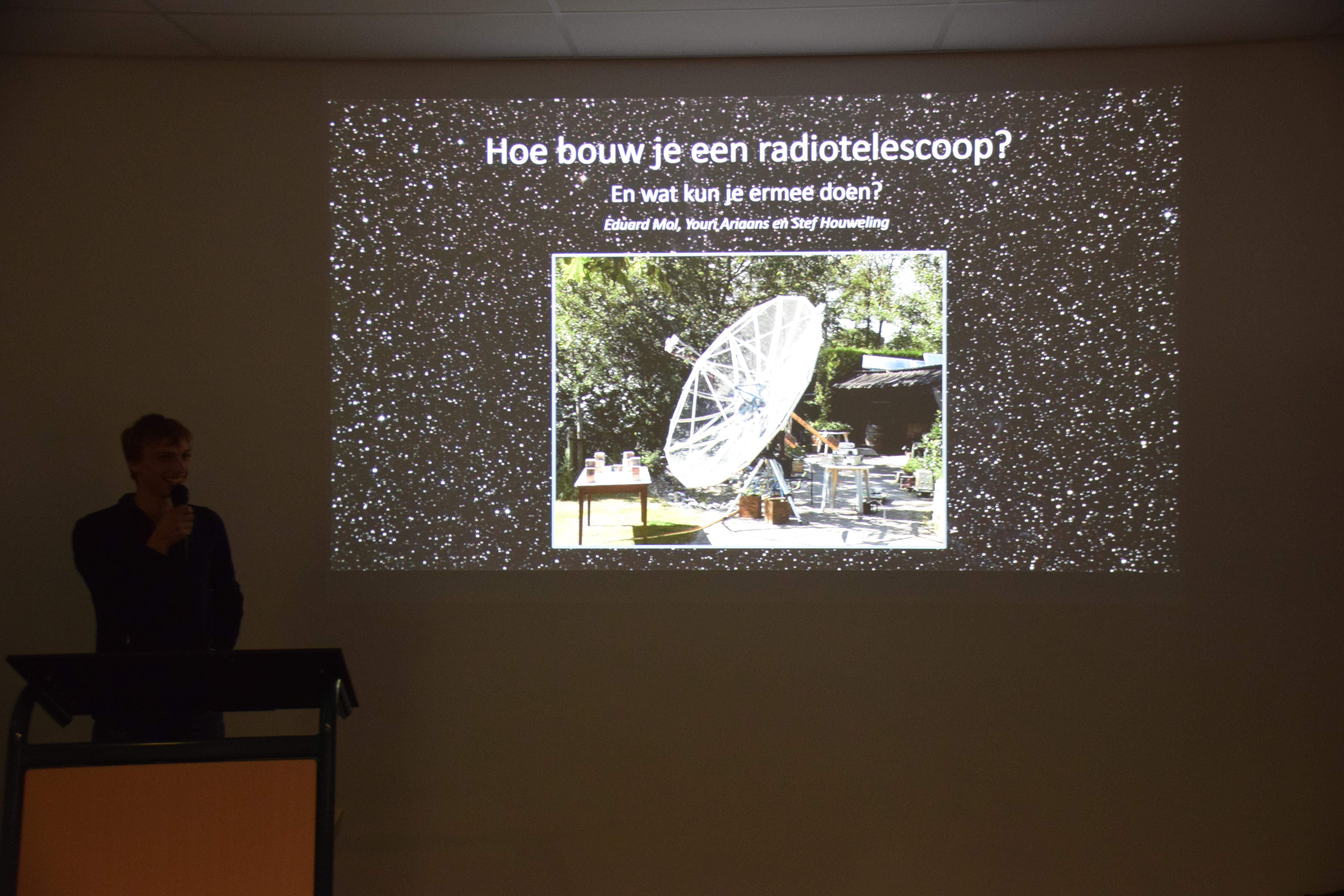 Hoe bouw je een radiotelescoop?

En wat kun je ermee doen?

Eduard Mol, Yourt Ariaans en Stef Houweling